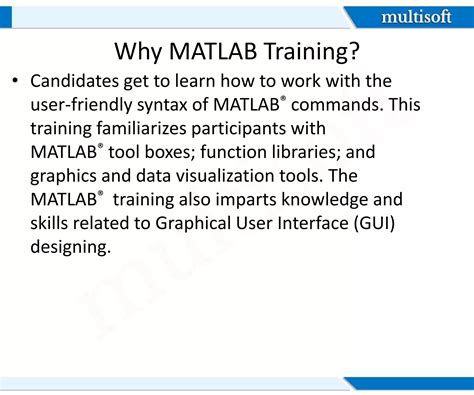 multisoft

Why MATLAB Training?

• Candidates get to learn how to work with the user-friendly syntax of MATLAB® commands. This training familiarizes participants with MATLAB® tool boxes; function libraries; and graphics and data visualization tools. The MATLAB® training also imparts knowledge and skills related to Graphical User Interface (GUI) designing.